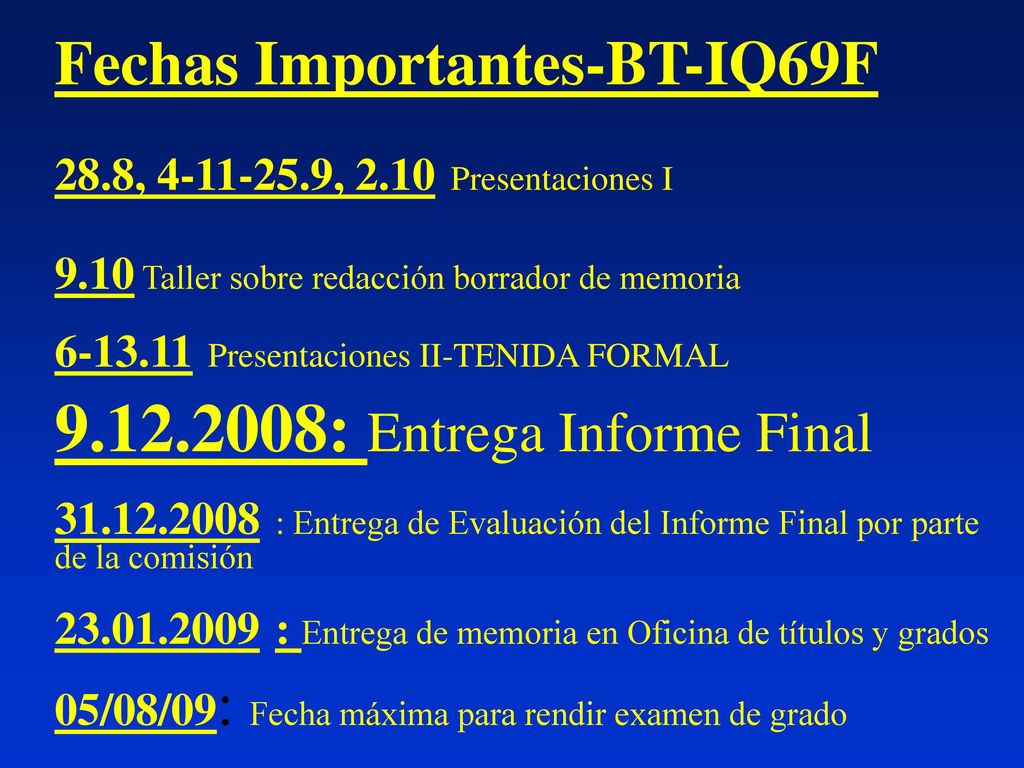 Fechas Importantes-BT-IQ69F

28.8, 4-11-25.9, 2.10 Presentaciones I

9.10 Taller sobre redacción borrador de memoria

6-13.11 Presentaciones II-TENIDA FORMAL

9.12.2008: Entrega Informe Final

31.12.2008 : Entrega de Evaluación del Informe Final por parte de la comisión

23.01.2009 : Entrega de memoria en Oficina de títulos y grados

05/08/09: Fecha máxima para rendir examen de grado